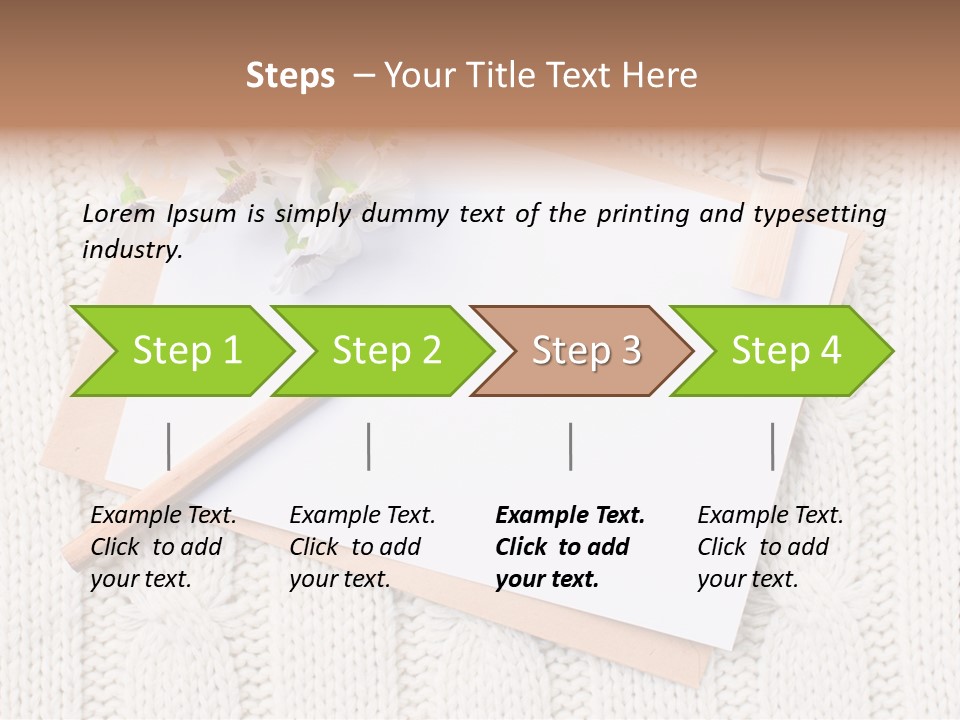 Steps – Your Title Text Here

Lorem Ipsum is simply dummy text of the printing and typesetting industry.

Step 1

Step 2

Step 3

Step 4

Example Text. Click to add your text.

Example Text. Click to add your text.

Example Text. Click to add your text.

Example Text. Click to add your text.